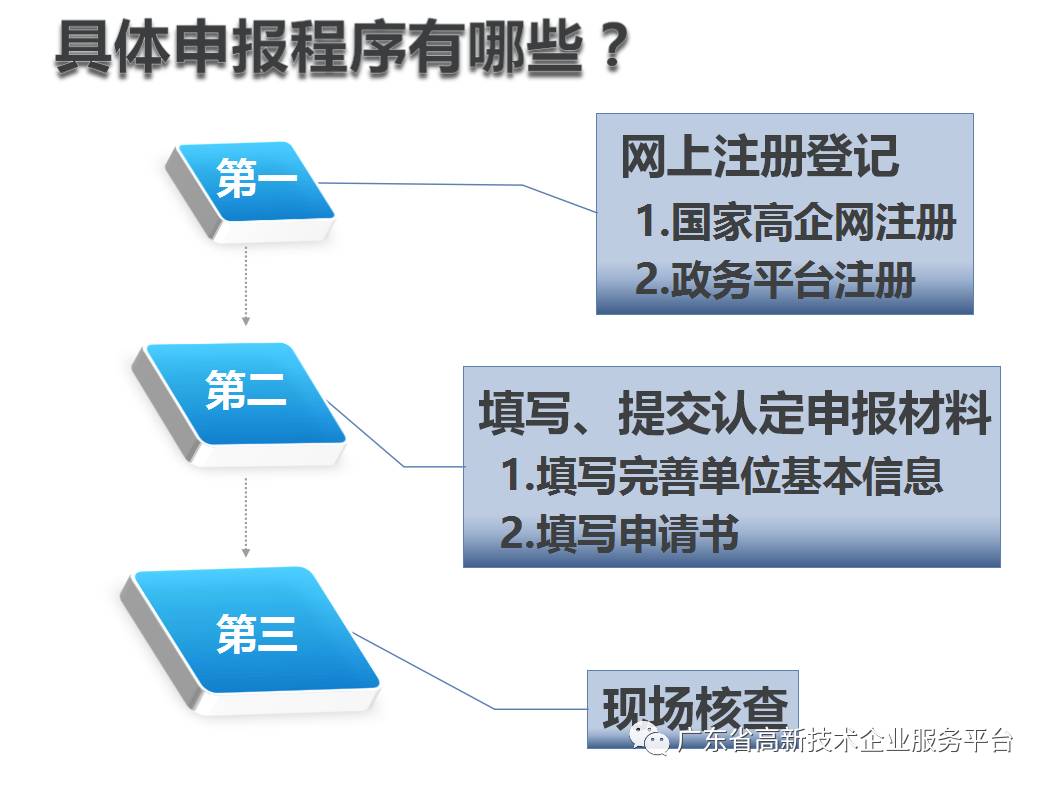 具体申报程序有哪些？

第一

网上注册登记
1.国家高企网注册
2.政务平台注册

第二

填写、提交认定申报材料
1.填写完善单位基本信息
2.填写申请书

第三

现场核查

广东省高新技术企业服务平台